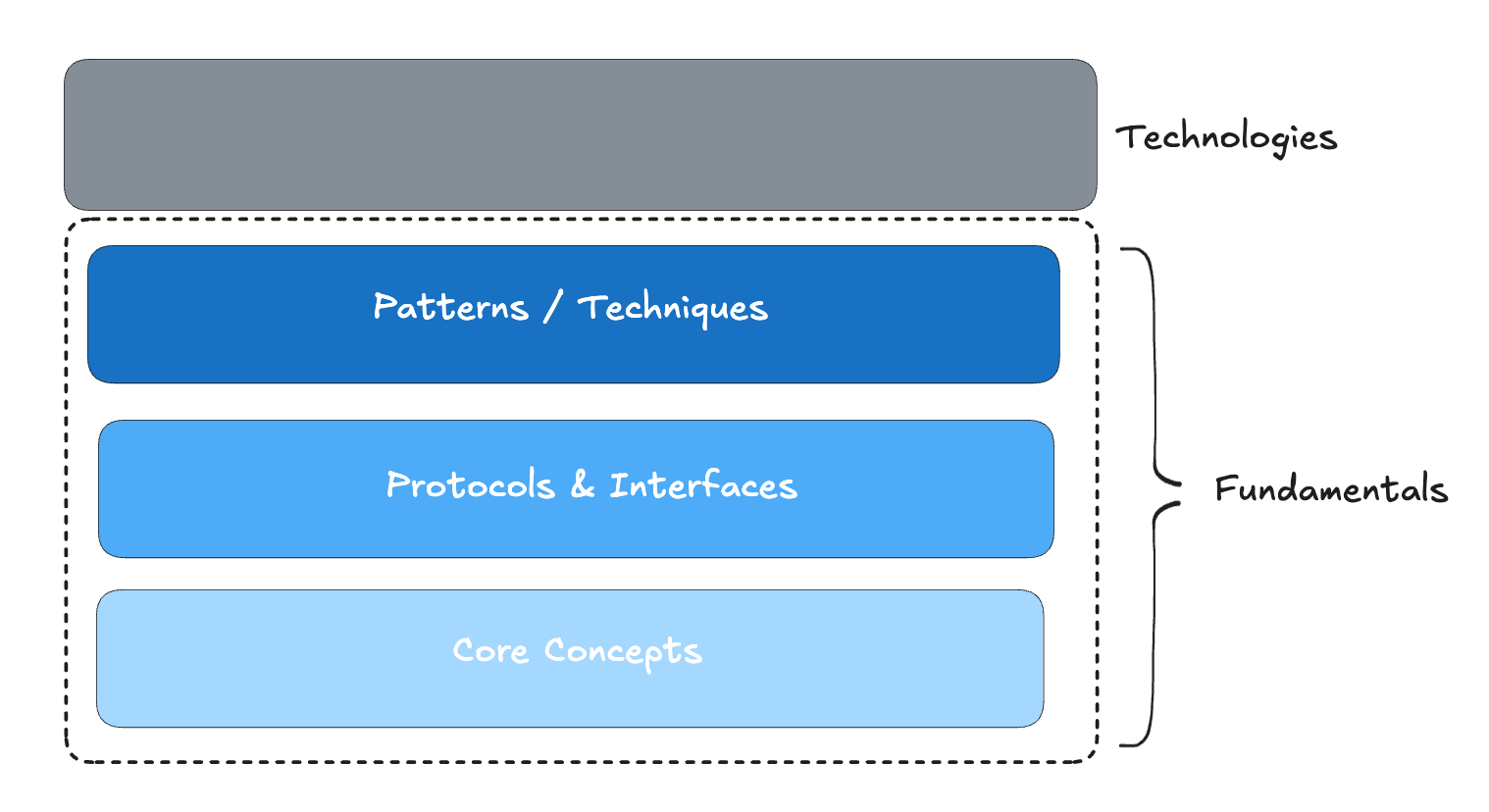 Technologies

Patterns / Techniques

Protocols & Interfaces

Core Concepts

Fundamentals